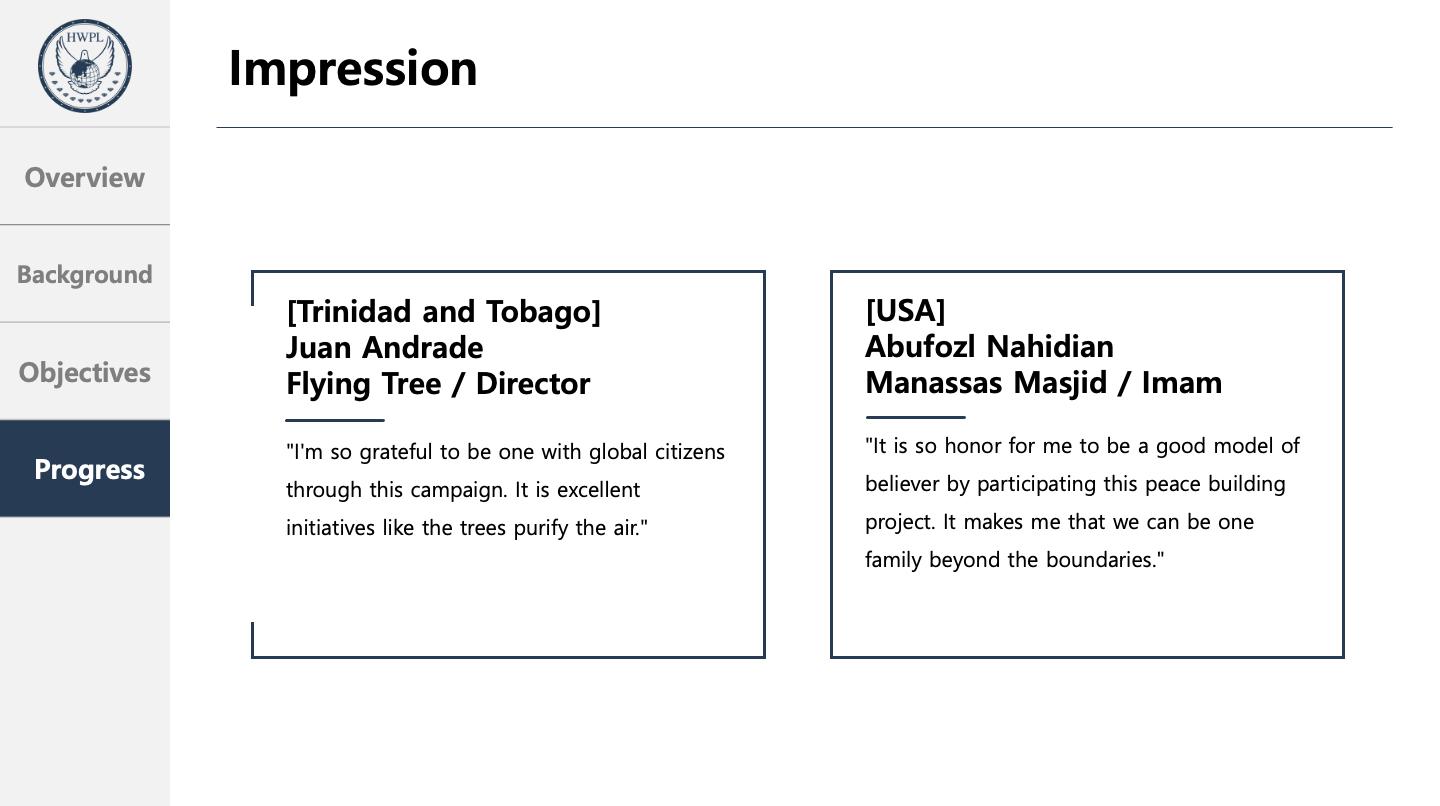 HWPL

Overview

Background

Objectives

Progress

Impression

[Trinidad and Tobago]
Juan Andrade
Flying Tree / Director

"I'm so grateful to be one with global citizens through this campaign. It is excellent initiatives like the trees purify the air."

[USA]
Abufozl Nahidian
Manassas Masjid / Imam

"It is so honor for me to be a good model of believer by participating this peace building project. It makes me that we can be one family beyond the boundaries."